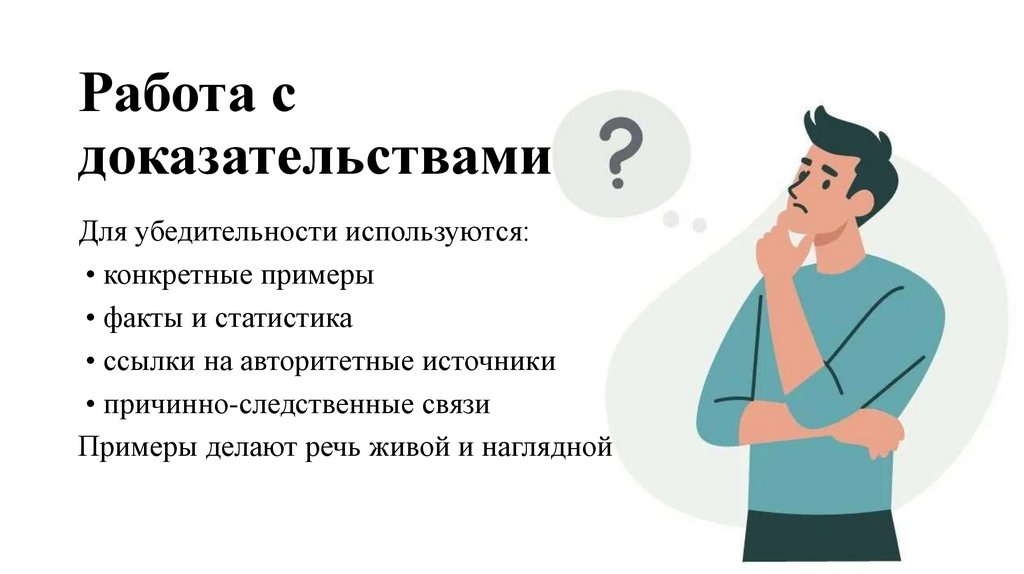 Работа с доказательствами

Для убедительности используются:
• конкретные примеры
• факты и статистика
• ссылки на авторитетные источники
• причинно-следственные связи
Примеры делают речь живой и наглядной

?